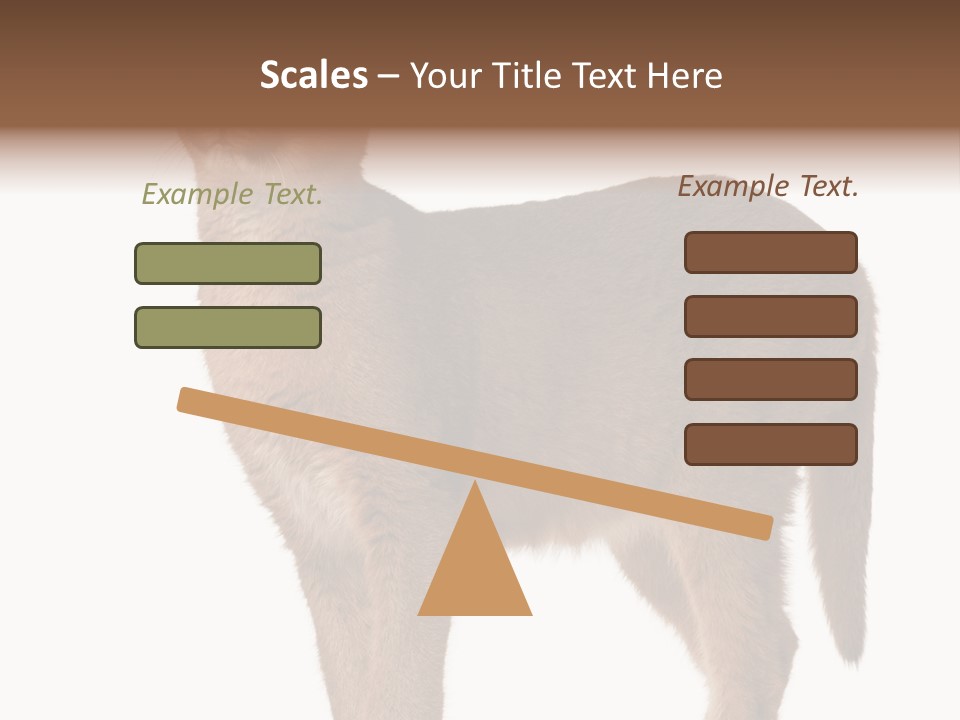 Scales – Your Title Text Here

Example Text.

Example Text.